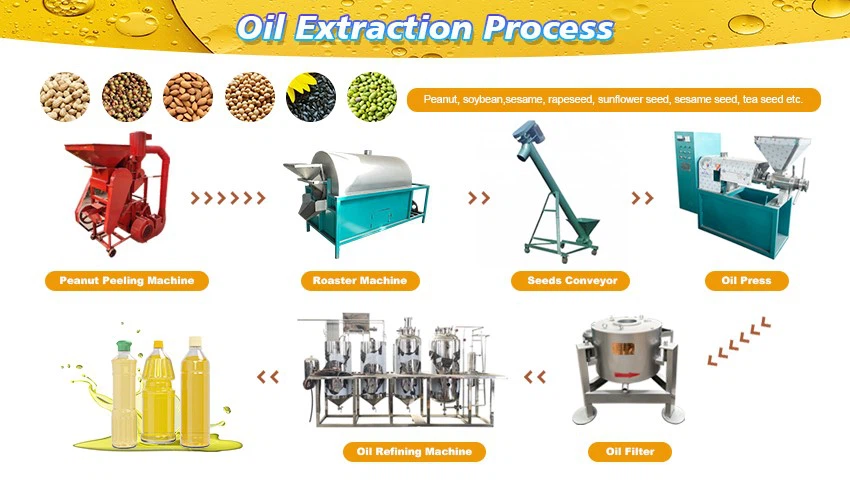 Oil Extraction Process

Peanut, soybean,sesame, rapeseed, sunflower seed, sesame seed, tea seed etc.

Peanut Peeling Machine

Roaster Machine

Seeds Conveyor

Oil Press

Oil Refining Machine

Oil Filter